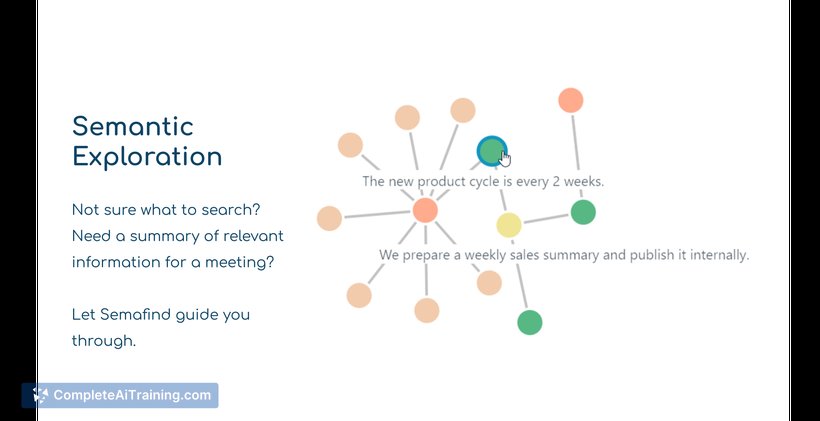 Semantic Exploration

Not sure what to search? Need a summary of relevant information for a meeting?

Let Semafind guide you through.

The new product cycle is every 2 weeks.

We prepare a weekly sales summary and publish it internally.

CompleteAiTraining.com